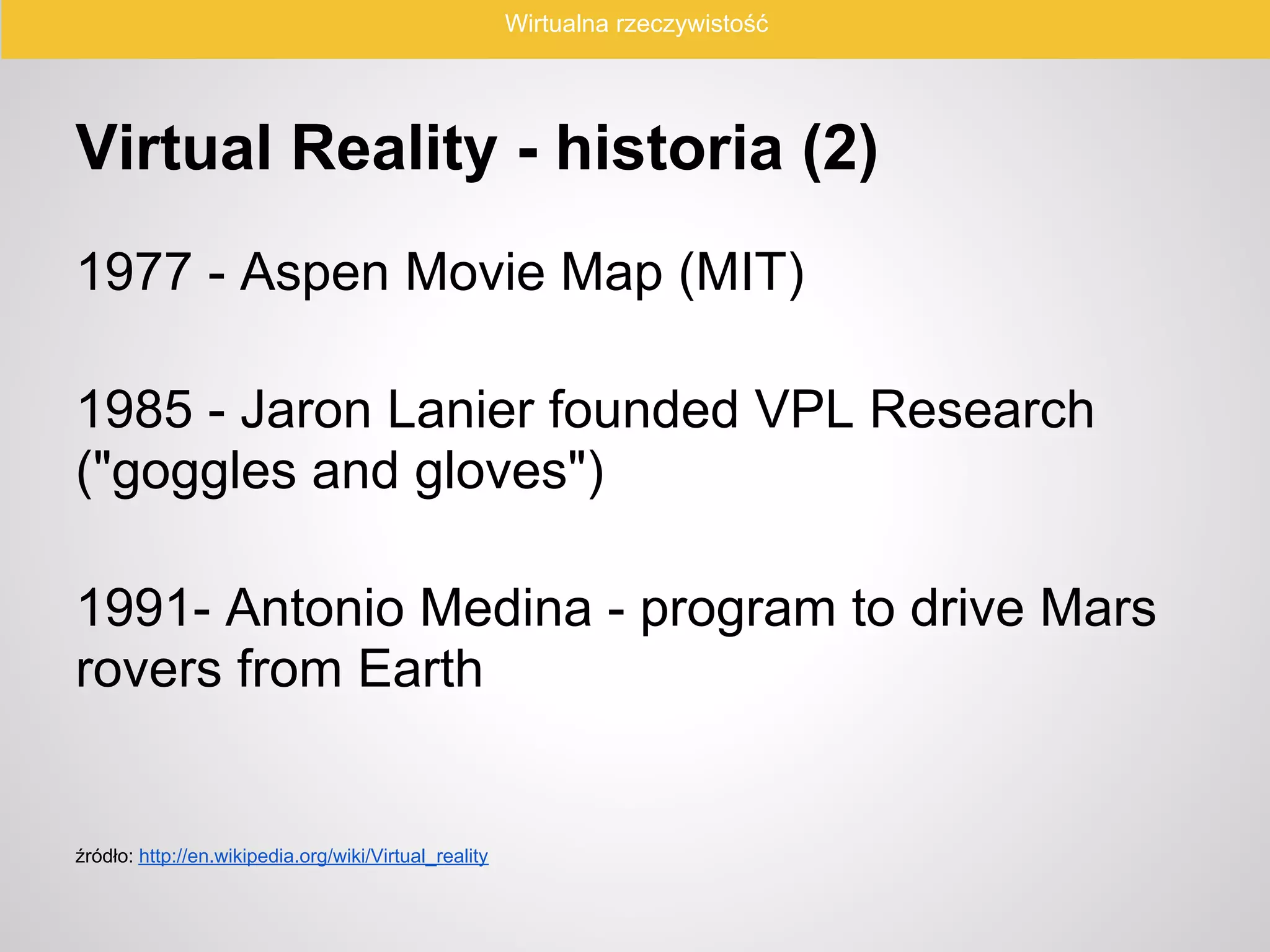 Wirtualna rzeczywistość

Virtual Reality - historia (2)

1977 - Aspen Movie Map (MIT)

1985 - Jaron Lanier founded VPL Research ("goggles and gloves")

1991- Antonio Medina - program to drive Mars rovers from Earth

źródło: http://en.wikipedia.org/wiki/Virtual_reality